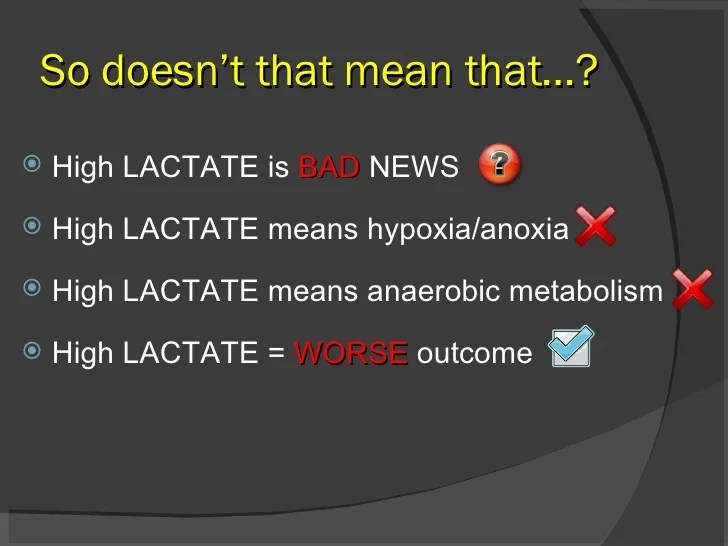 So doesn't that mean that…?

High LACTATE is BAD NEWS ?

High LACTATE means hypoxia/anoxia

High LACTATE means anaerobic metabolism

High LACTATE = WORSE outcome